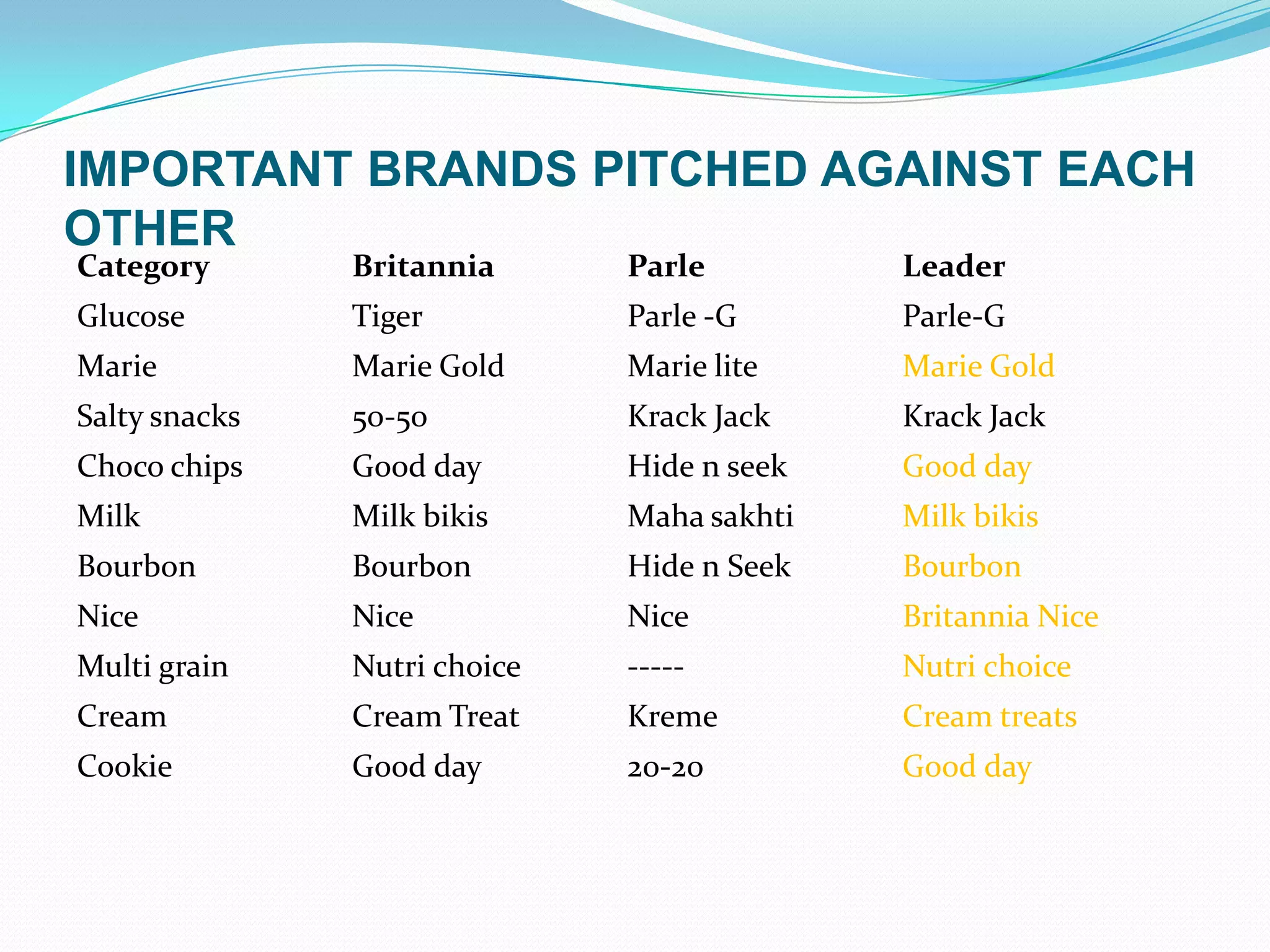 IMPORTANT BRANDS PITCHED AGAINST EACH OTHER

| Category | Britannia | Parle | Leader |
|---|---|---|---|
| Glucose | Tiger | Parle -G | Parle-G |
| Marie | Marie Gold | Marie lite | Marie Gold |
| Salty snacks | 50-50 | Krack Jack | Krack Jack |
| Choco chips | Good day | Hide n seek | Good day |
| Milk | Milk bikis | Maha sakhti | Milk bikis |
| Bourbon | Bourbon | Hide n Seek | Bourbon |
| Nice | Nice | Nice | Britannia Nice |
| Multi grain | Nutri choice | ----- | Nutri choice |
| Cream | Cream Treat | Kreme | Cream treats |
| Cookie | Good day | 20-20 | Good day |